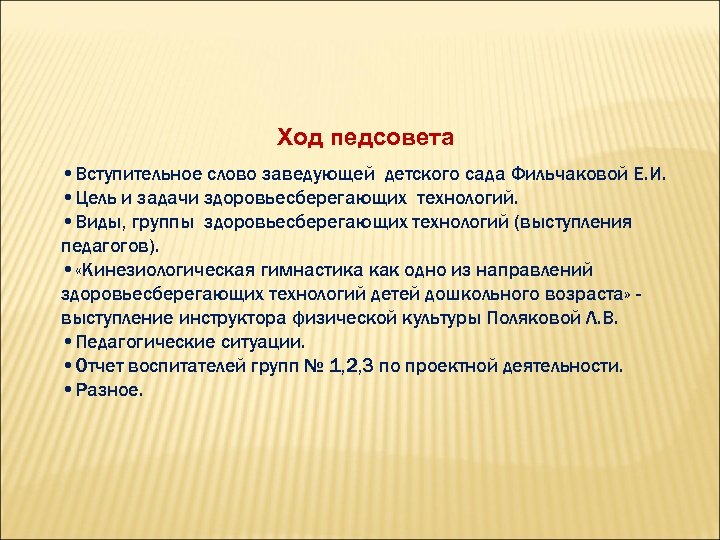 Ход педсовета

•Вступительное слово заведующей детского сада Фильчаковой Е.И.
•Цель и задачи здоровьесберегающих технологий.
•Виды, группы здоровьесберегающих технологий (выступления педагогов).
•«Кинезиологическая гимнастика как одно из направлений здоровьесберегающих технологий детей дошкольного возраста» - выступление инструктора физической культуры Поляковой Л.В.
•Педагогические ситуации.
•Отчет воспитателей групп № 1,2,3 по проектной деятельности.
•Разное.